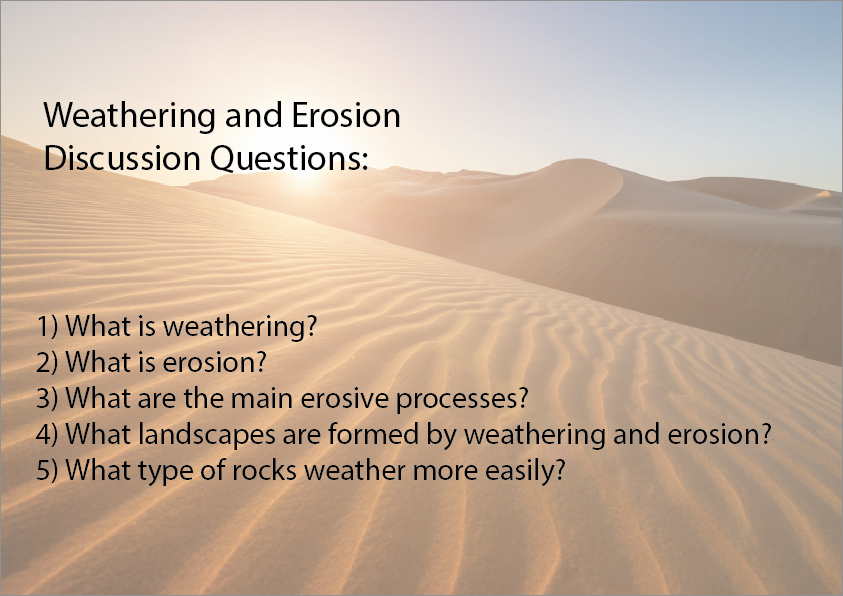 Weathering and Erosion
Discussion Questions:

1) What is weathering?
2) What is erosion?
3) What are the main erosive processes?
4) What landscapes are formed by weathering and erosion?
5) What type of rocks weather more easily?